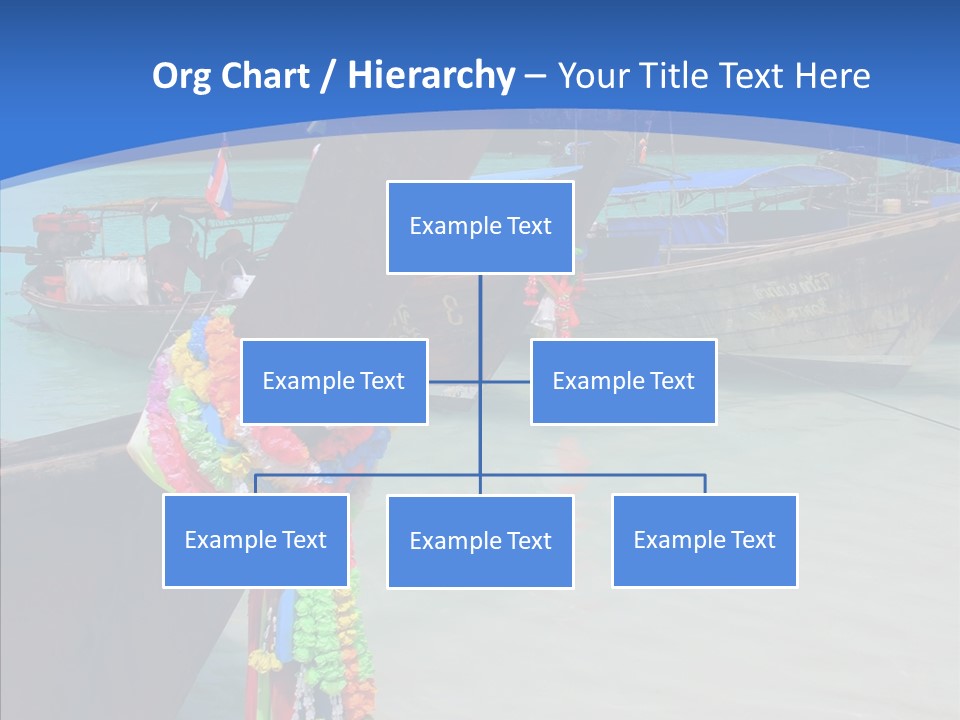 Org Chart / Hierarchy – Your Title Text Here

Example Text

Example Text

Example Text

Example Text

Example Text

Example Text